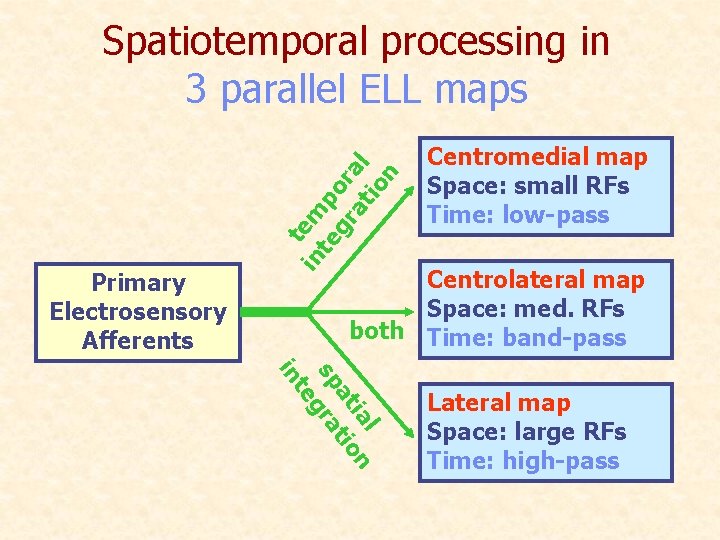 Spatiotemporal processing in
3 parallel ELL maps

Primary Electrosensory Afferents

temporal integration

both

spatial integration

Centromedial map
Space: small RFs
Time: low-pass

Centrolateral map
Space: med. RFs
Time: band-pass

Lateral map
Space: large RFs
Time: high-pass